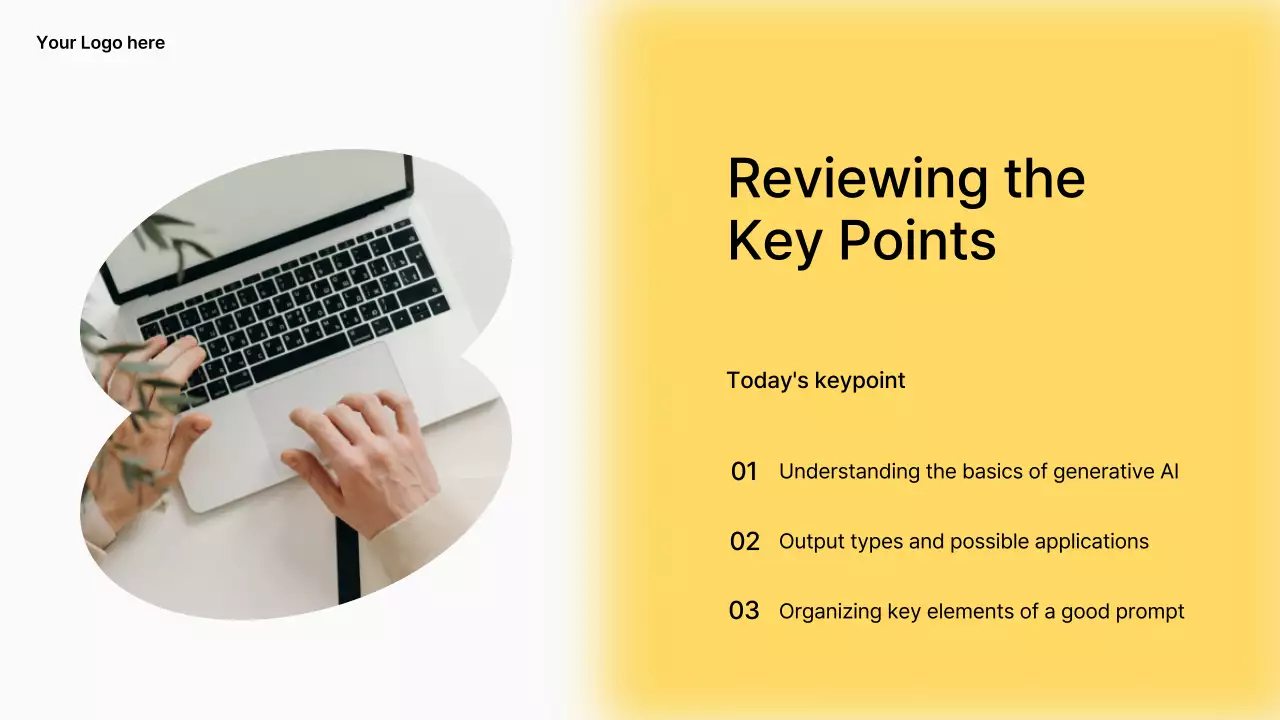 Your Logo here

Reviewing the Key Points

Today's keypoint

01 Understanding the basics of generative AI

02 Output types and possible applications

03 Organizing key elements of a good prompt